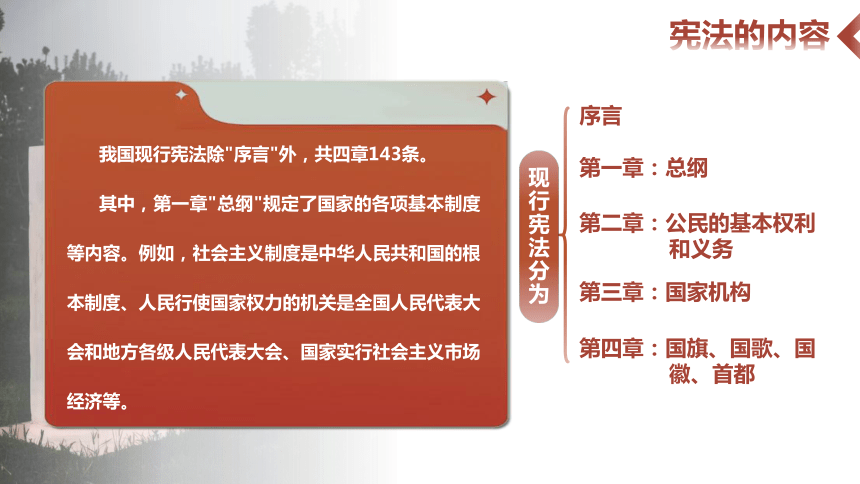 宪法的内容

我国现行宪法除"序言"外，共四章143条。

其中，第一章"总纲"规定了国家的各项基本制度等内容。例如，社会主义制度是中华人民共和国的根本制度、人民行使国家权力的机关是全国人民代表大会和地方各级人民代表大会、国家实行社会主义市场经济等。

现行宪法分为

序言

第一章：总纲

第二章：公民的基本权利和义务

第三章：国家机构

第四章：国旗、国歌、国徽、首都